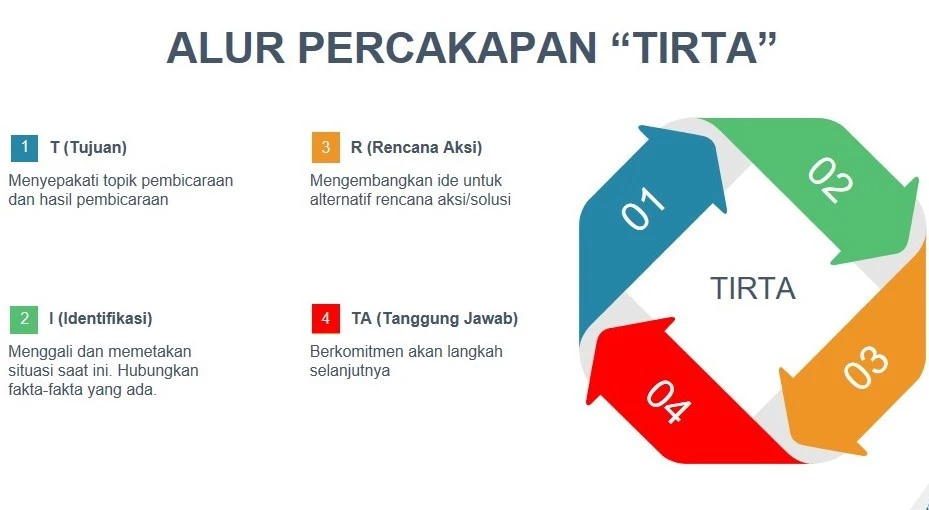 ALUR PERCAKAPAN “TIRTA”

1 T (Tujuan)

Menyepakati topik pembicaraan dan hasil pembicaraan

2 I (Identifikasi)

Menggali dan memetakan situasi saat ini. Hubungkan fakta-fakta yang ada.

3 R (Rencana Aksi)

Mengembangkan ide untuk alternatif rencana aksi/solusi

4 TA (Tanggung Jawab)

Berkomitmen akan langkah selanjutnya

01

02

03

04

TIRTA